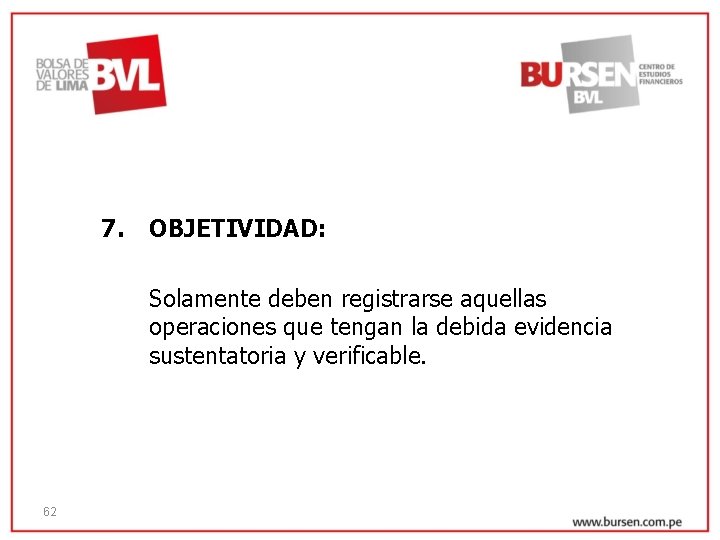 BOLSA DE VALORES DE LIMA BVL

BURSEN BVL CENTRO DE ESTUDIOS FINANCIEROS

7. OBJETIVIDAD:

Solamente deben registrarse aquellas operaciones que tengan la debida evidencia sustentatoria y verificable.

62

www.bursen.com.pe